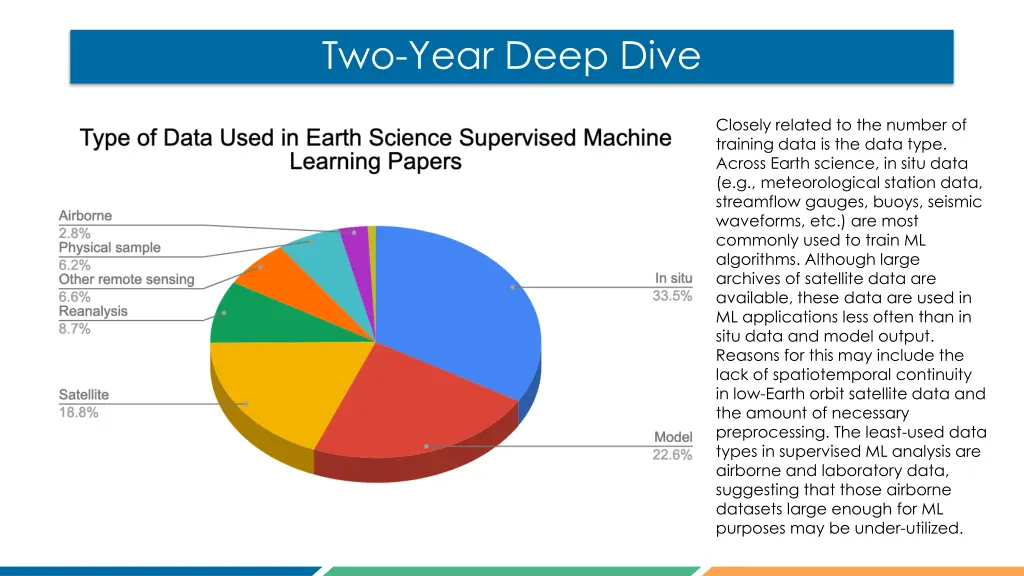 Two-Year Deep Dive

Type of Data Used in Earth Science Supervised Machine Learning Papers

Airborne
2.8%
Physical sample
6.2%
Other remote sensing
6.6%
Reanalysis
8.7%

Satellite
18.8%

In situ
33.5%

Model
22.6%

Closely related to the number of training data is the data type. Across Earth science, in situ data (e.g., meteorological station data, streamflow gauges, buoys, seismic waveforms, etc.) are most commonly used to train ML algorithms. Although large archives of satellite data are available, these data are used in ML applications less often than in situ data and model output. Reasons for this may include the lack of spatiotemporal continuity in low-Earth orbit satellite data and the amount of necessary preprocessing. The least-used data types in supervised ML analysis are airborne and laboratory data, suggesting that those airborne datasets large enough for ML purposes may be under-utilized.